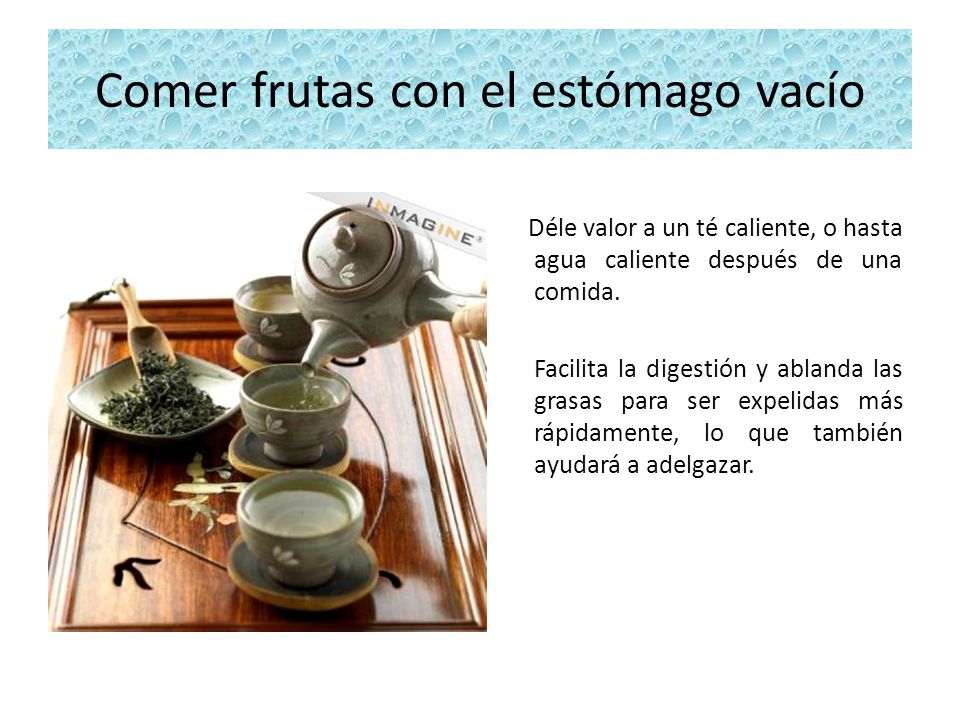 Comer frutas con el estómago vacío

INMAGINE®

Déle valor a un té caliente, o hasta agua caliente después de una comida.

Facilita la digestión y ablanda las grasas para ser expelidas más rápidamente, lo que también ayudará a adelgazar.